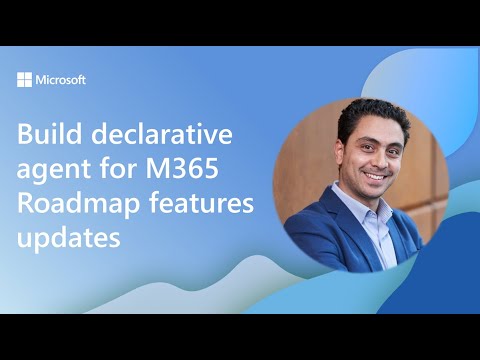 Microsoft

Build declarative agent for M365 Roadmap features updates